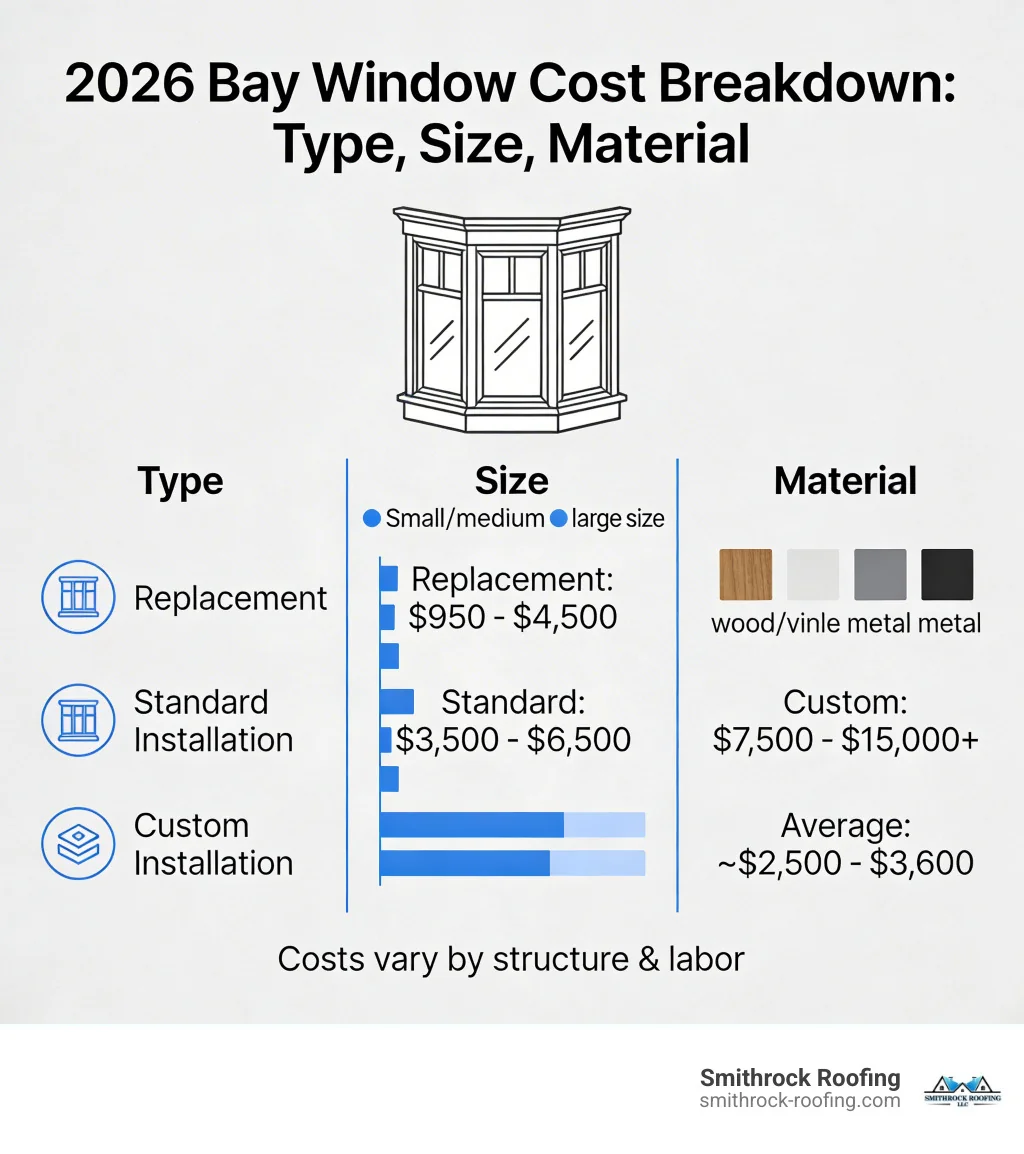 2026 Bay Window Cost Breakdown: Type, Size, Material

Type

Replacement

Standard Installation

Custom Installation

Size

Small/medium large size

Replacement: $950 - $4,500

Standard: $3,500 - $6,500

Material

wood/vinle metal metal

Custom: $7,500 - $15,000+

Average: ~$2,500 - $3,600

Costs vary by structure & labor

Smithrock Roofing
smithrock-roofing.com

SMITHROCK ROOFING LLC